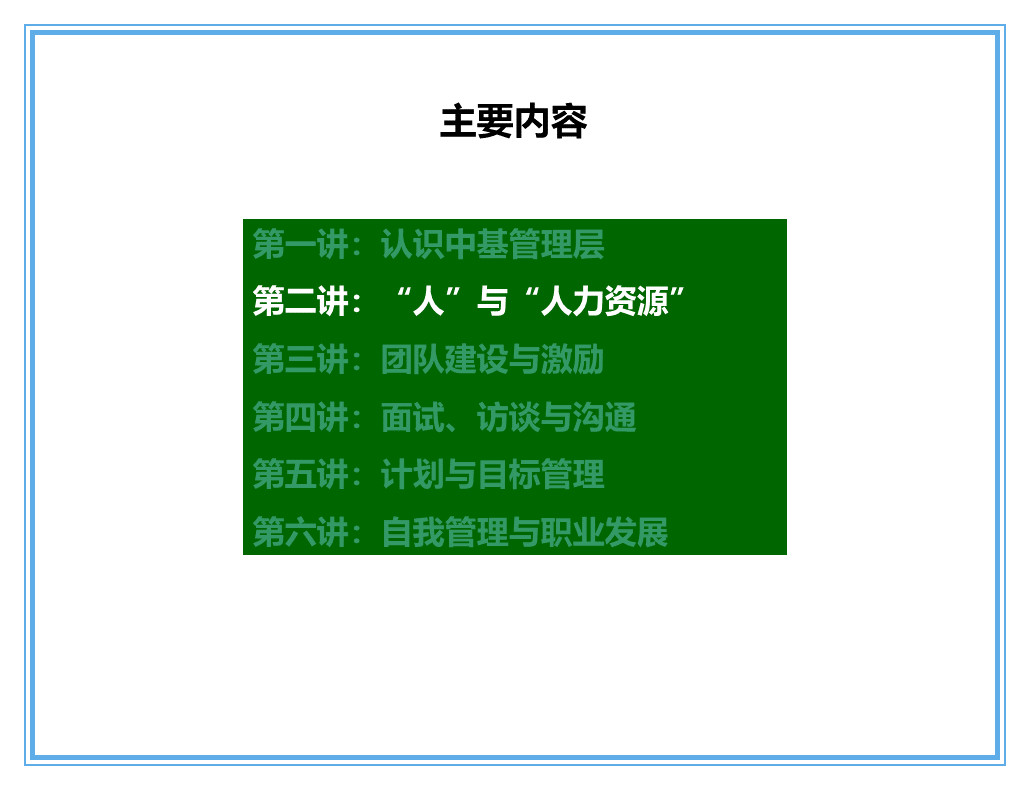 主要内容

第一讲：认识中基管理层
第二讲：“人”与“人力资源”
第三讲：团队建设与激励
第四讲：面试、访谈与沟通
第五讲：计划与目标管理
第六讲：自我管理与职业发展